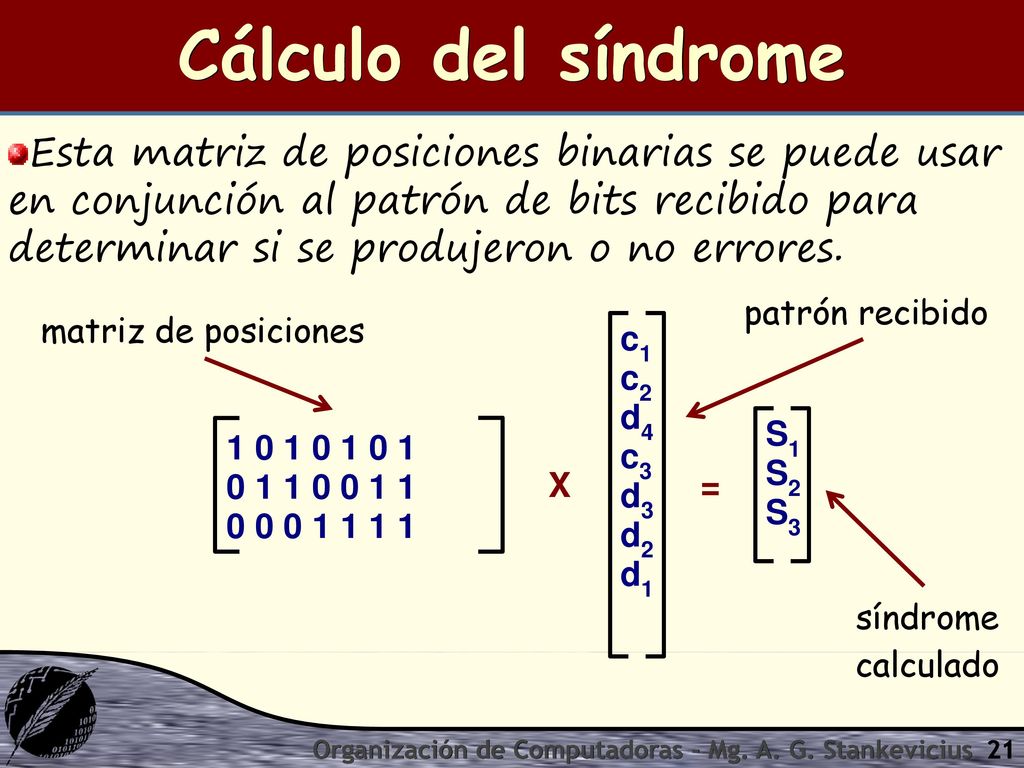 Cálculo del síndrome

Esta matriz de posiciones binarias se puede usar en conjunción al patrón de bits recibido para determinar si se produjeron o no errores.

matriz de posiciones

patrón recibido

$\begin{bmatrix} 1 & 0 & 1 & 0 & 1 & 0 & 1 \\ 0 & 1 & 1 & 0 & 0 & 1 & 1 \\ 0 & 0 & 0 & 1 & 1 & 1 & 1 \end{bmatrix} \times \begin{bmatrix} c_1 \\ c_2 \\ d_4 \\ c_3 \\ d_3 \\ d_2 \\ d_1 \end{bmatrix} = \begin{bmatrix} S_1 \\ S_2 \\ S_3 \end{bmatrix}$

síndrome calculado

Organización de Computadoras - Mg. A. G. Stankevicius 21